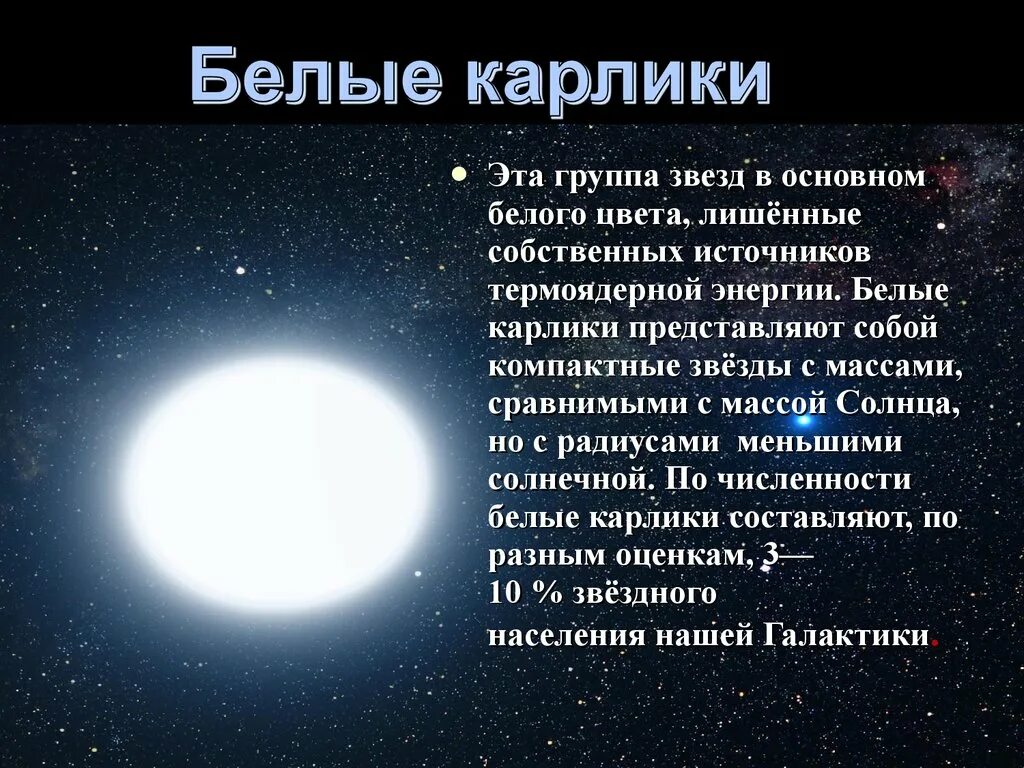 Белые карлики

• Эта группа звезд в основном белого цвета, лишённые собственных источников термоядерной энергии. Белые карлики представляют собой компактные звёзды с массами, сравнимыми с массой Солнца, но с радиусами меньшими солнечной. По численности белые карлики составляют, по разным оценкам, 3—10 % звёздного населения нашей Галактики.